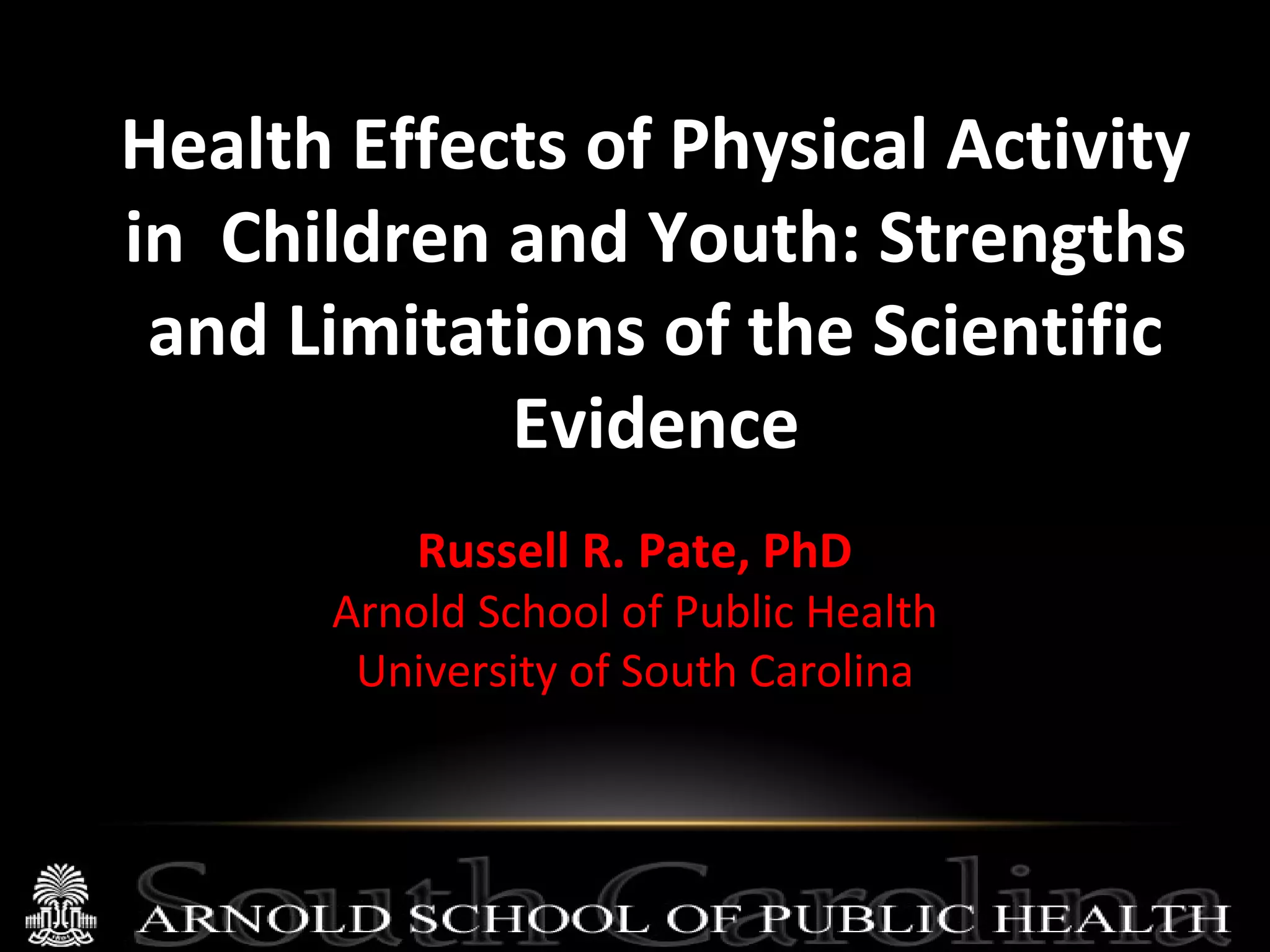 Health Effects of Physical Activity in Children and Youth: Strengths and Limitations of the Scientific Evidence

Russell R. Pate, PhD
Arnold School of Public Health
University of South Carolina

South Carolina
ARNOLD SCHOOL OF PUBLIC HEALTH